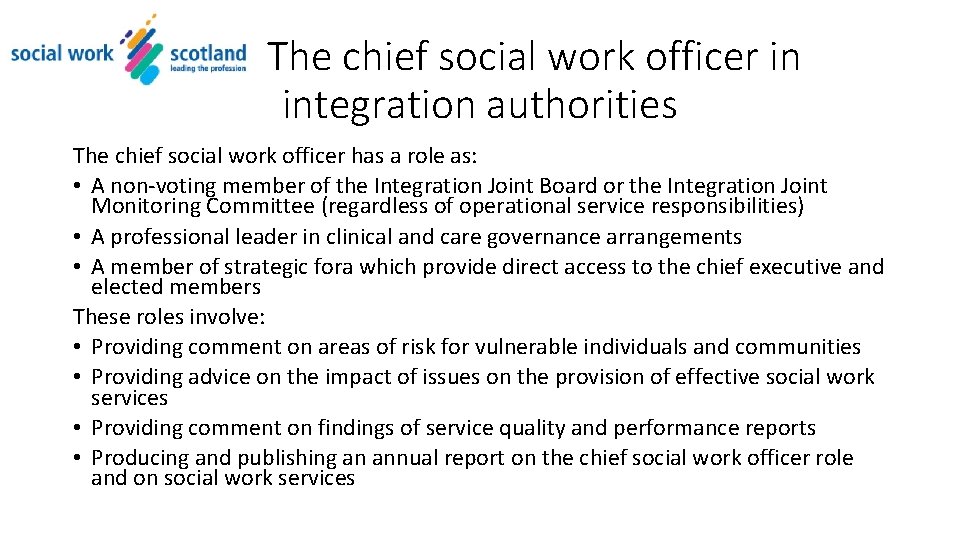 social work scotland
leading the profession

The chief social work officer in integration authorities

The chief social work officer has a role as:
• A non-voting member of the Integration Joint Board or the Integration Joint Monitoring Committee (regardless of operational service responsibilities)
• A professional leader in clinical and care governance arrangements
• A member of strategic fora which provide direct access to the chief executive and elected members
These roles involve:
• Providing comment on areas of risk for vulnerable individuals and communities
• Providing advice on the impact of issues on the provision of effective social work services
• Providing comment on findings of service quality and performance reports
• Producing and publishing an annual report on the chief social work officer role and on social work services